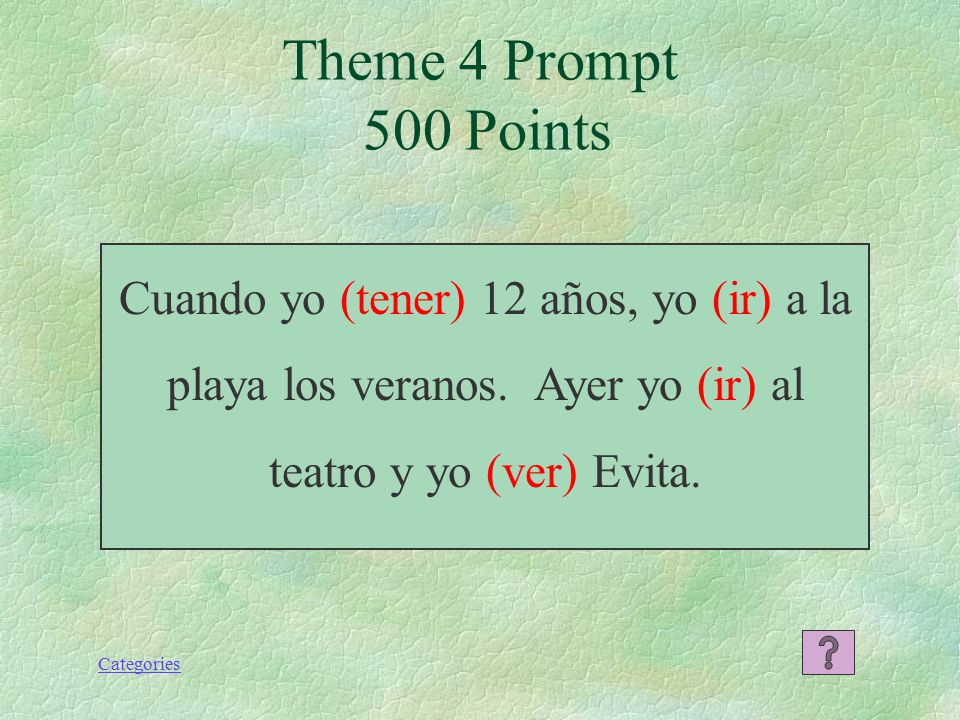 Theme 4 Prompt
500 Points

Cuando yo (tener) 12 años, yo (ir) a la playa los veranos. Ayer yo (ir) al teatro y yo (ver) Evita.

Categories

?